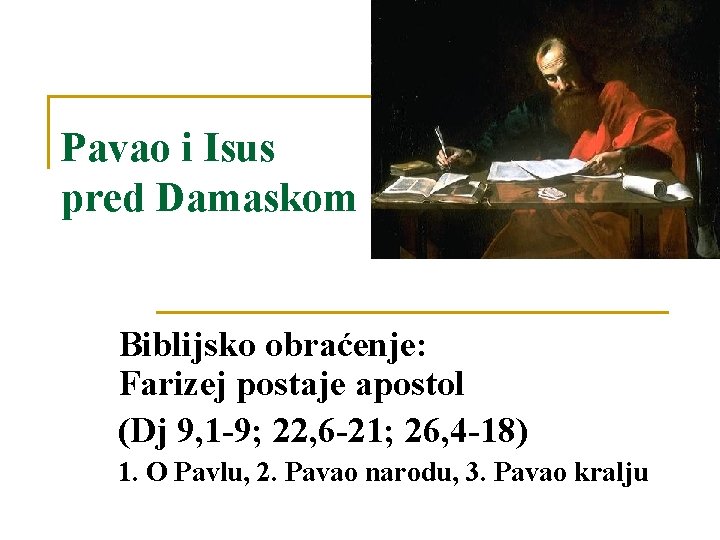 Pavao i Isus pred Damaskom

Biblijsko obraćenje:
Farizej postaje apostol
(Dj 9,1-9; 22,6-21; 26,4-18)
1. O Pavlu, 2. Pavao narodu, 3. Pavao kralju